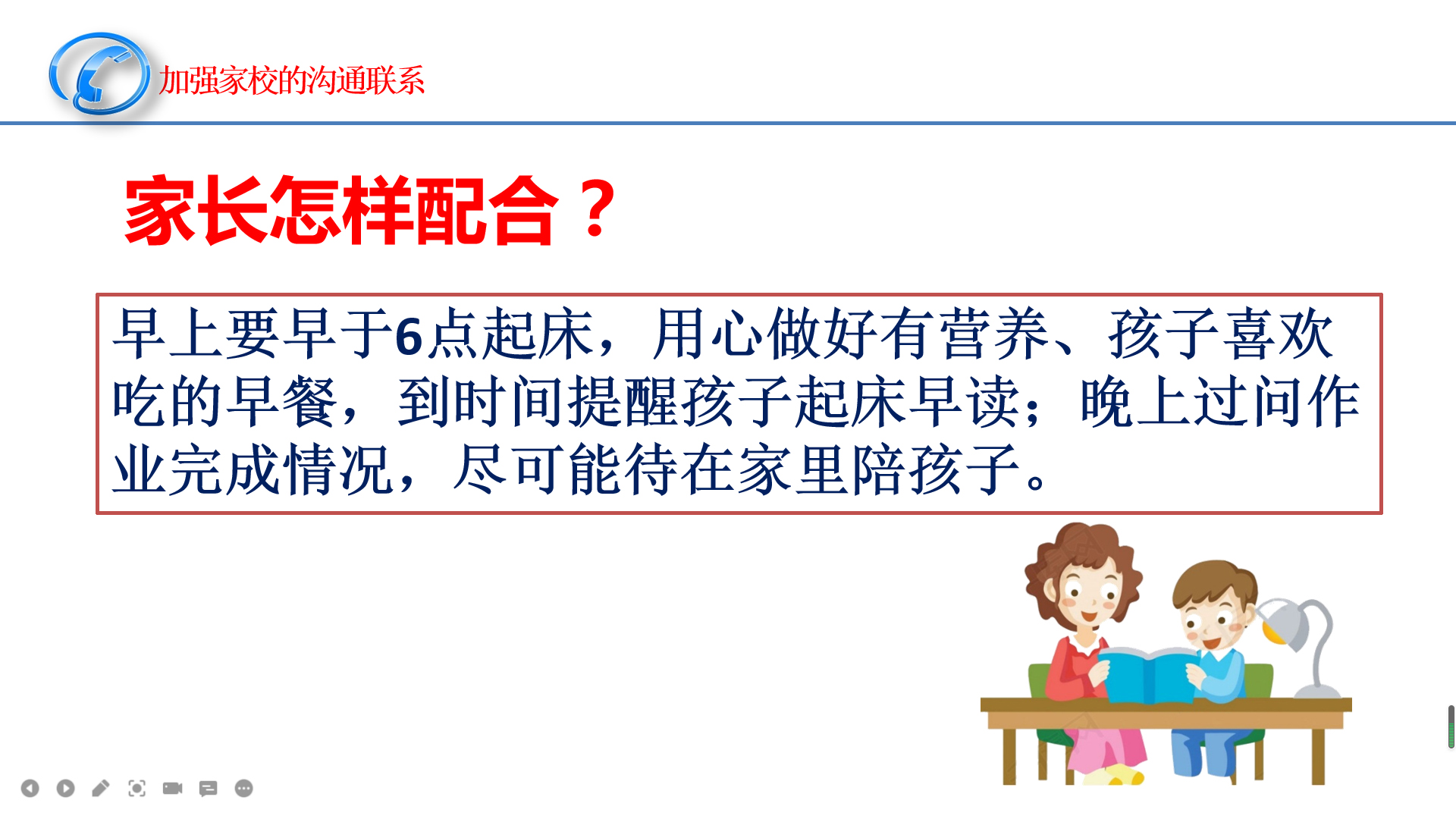 加强家校的沟通联系

家长怎样配合？

早上要早于6点起床，用心做好有营养、孩子喜欢吃的早餐，到时间提醒孩子起床早读；晚上过问作业完成情况，尽可能待在家里陪孩子。